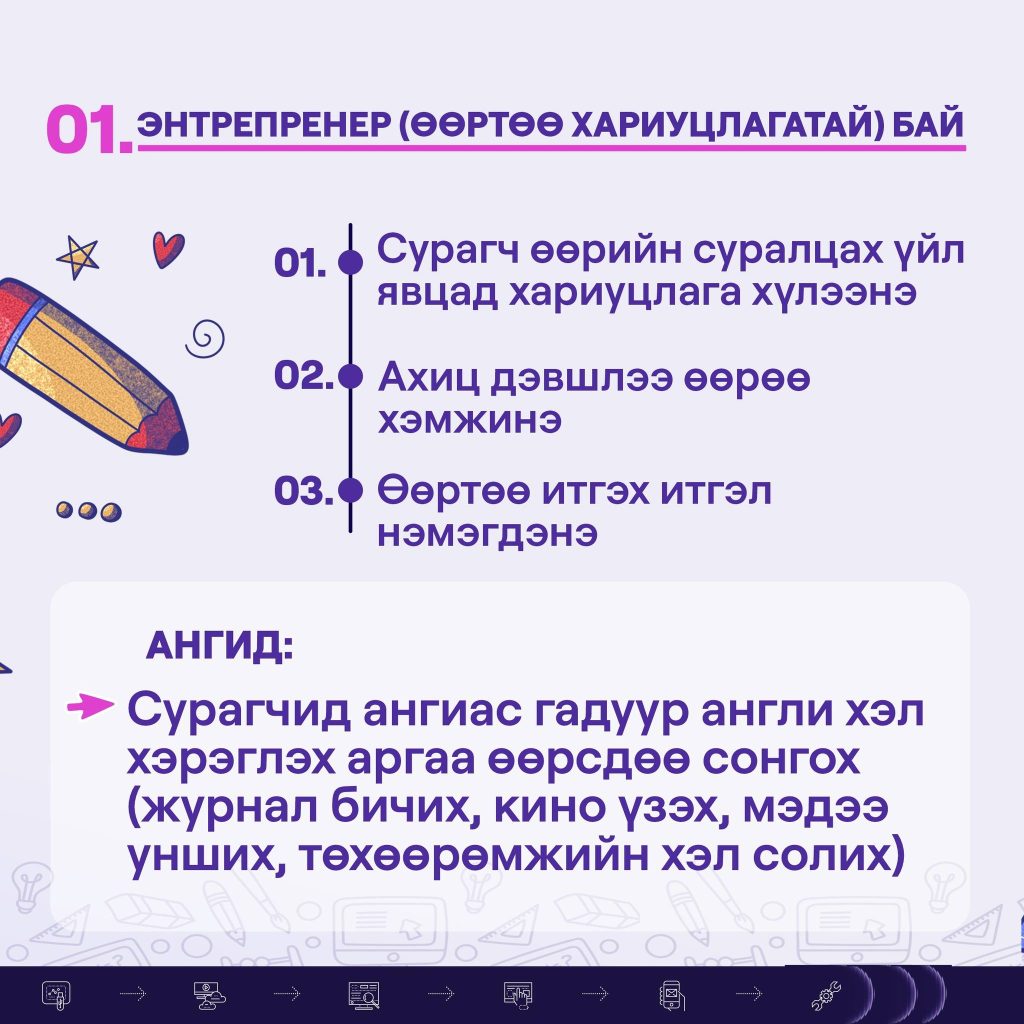 01. ЭНТРЕПРЕНЕР (ӨӨРТӨӨ ХАРИУЦЛАГАТАЙ) БАЙ

01. Сурагч өөрийн суралцах үйл явцад хариуцлага хүлээнэ

02. Ахиц дэвшлээ өөрөө хэмжинэ

03. Өөртөө итгэх итгэл нэмэгдэнэ

АНГИД:

Сурагчид ангиас гадуур англи хэл хэрэглэх аргаа өөрсдөө сонгох (журнал бичих, кино үзэх, мэдээ унших, төхөөрөмжийн хэл солих)